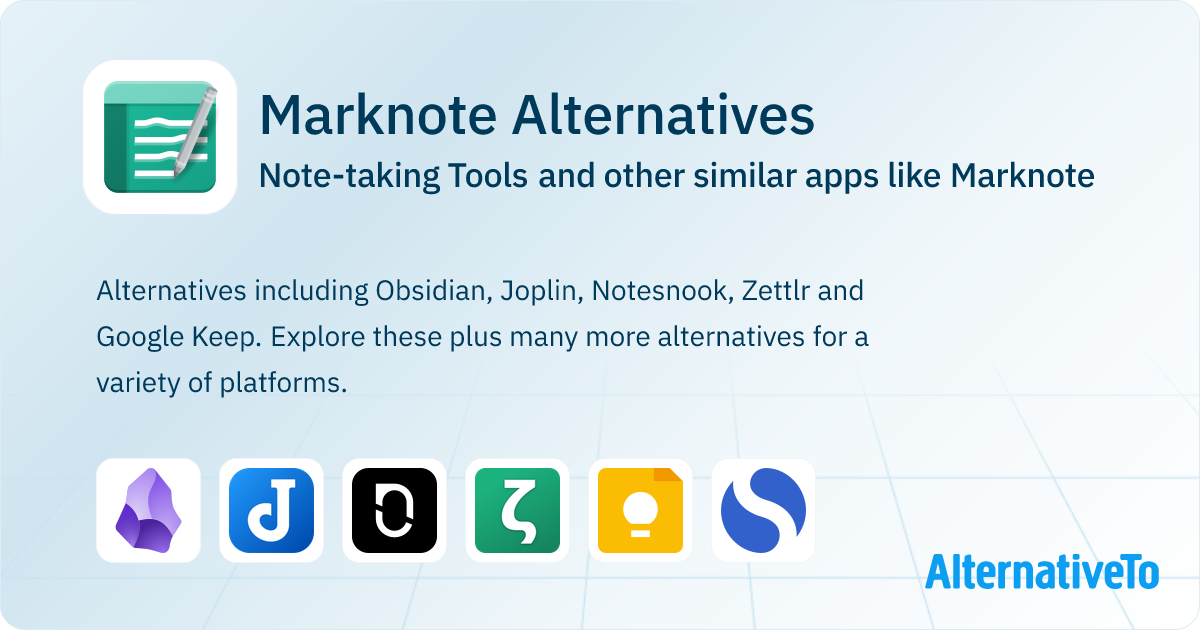 Marknote Alternatives
Note-taking Tools and other similar apps like Marknote

Alternatives including Obsidian, Joplin, Notesnook, Zettlr and Google Keep. Explore these plus many more alternatives for a variety of platforms.

AlternativeTo